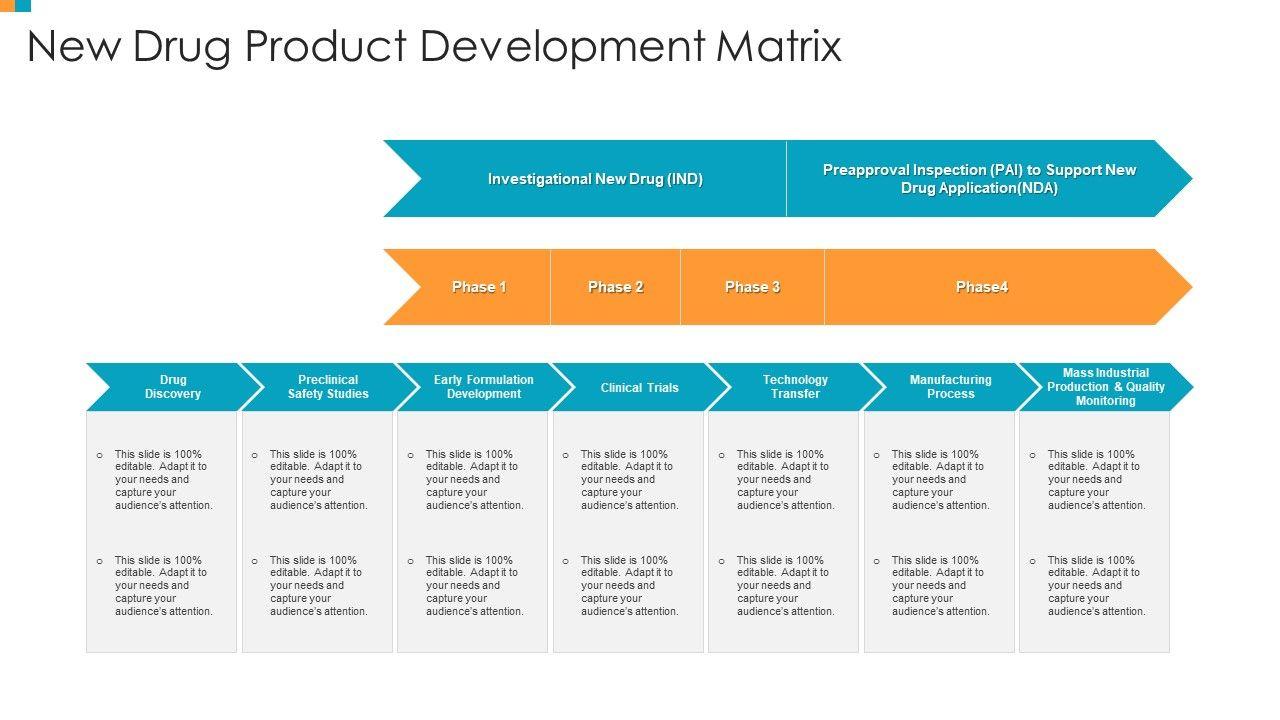 New Drug Product Development Matrix

Investigational New Drug (IND)

Preapproval Inspection (PAI) to Support New Drug Application(NDA)

Phase 1

Phase 2

Phase 3

Phase4

Drug Discovery

o This slide is 100% editable. Adapt it to your needs and capture your audience's attention.

o This slide is 100% editable. Adapt it to your needs and capture your audience's attention.

Preclinical Safety Studies

o This slide is 100% editable. Adapt it to your needs and capture your audience's attention.

o This slide is 100% editable. Adapt it to your needs and capture your audience's attention.

Early Formulation Development

o This slide is 100% editable. Adapt it to your needs and capture your audience's attention.

o This slide is 100% editable. Adapt it to your needs and capture your audience's attention.

Clinical Trials

o This slide is 100% editable. Adapt it to your needs and capture your audience's attention.

o This slide is 100% editable. Adapt it to your needs and capture your audience's attention.

Technology Transfer

o This slide is 100% editable. Adapt it to your needs and capture your audience's attention.

o This slide is 100% editable. Adapt it to your needs and capture your audience's attention.

Manufacturing Process

o This slide is 100% editable. Adapt it to your needs and capture your audience's attention.

o This slide is 100% editable. Adapt it to your needs and capture your audience's attention.

Mass Industrial Production & Quality Monitoring

o This slide is 100% editable. Adapt it to your needs and capture your audience's attention.

o This slide is 100% editable. Adapt it to your needs and capture your audience's attention.